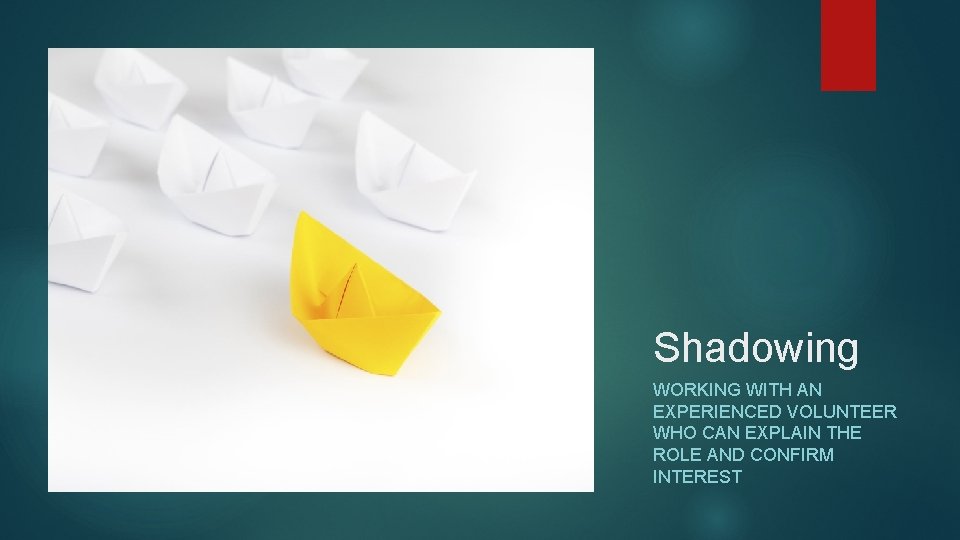 Shadowing

WORKING WITH AN EXPERIENCED VOLUNTEER WHO CAN EXPLAIN THE ROLE AND CONFIRM INTEREST